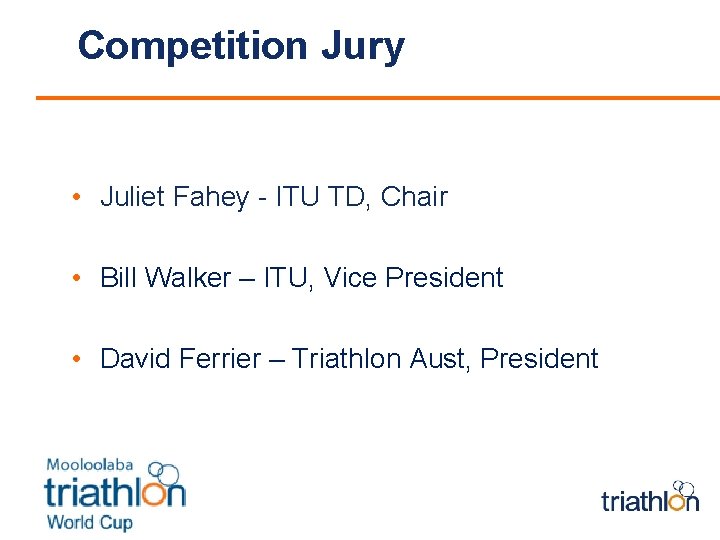 Competition Jury

• Juliet Fahey - ITU TD, Chair

• Bill Walker – ITU, Vice President

• David Ferrier – Triathlon Aust, President

Mooloolaba triathlon World Cup

triathlon